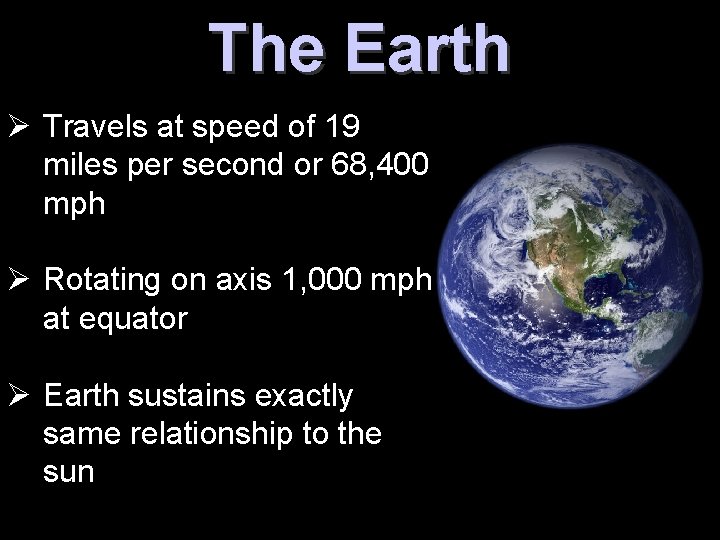 The Earth

➢ Travels at speed of 19 miles per second or 68,400 mph

➢ Rotating on axis 1,000 mph at equator

➢ Earth sustains exactly same relationship to the sun